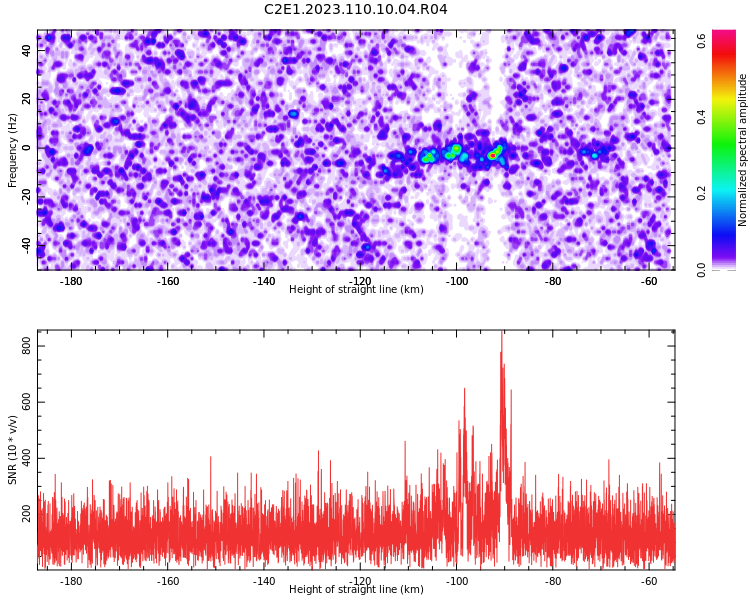 C2E1.2023.110.10.04.R04

Frequency (Hz)
40
20
0
-20
-40
-180
-160
-140
-120
-100
-80
-60
Height of straight line (km)

Normalized spectral amplitude
0.6
0.4
0.2
0.0

SNR (10 * v/v)
800
600
400
200
-180
-160
-140
-120
-100
-80
-60
Height of straight line (km)